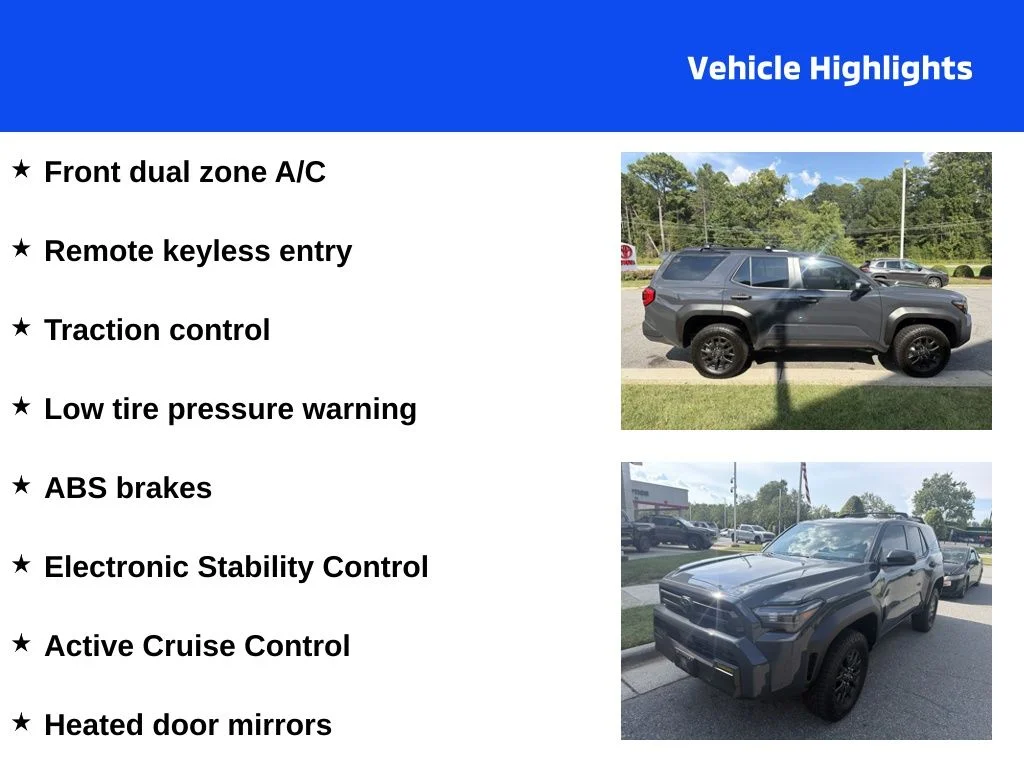 Vehicle Highlights

★ Front dual zone A/C

★ Remote keyless entry

★ Traction control

★ Low tire pressure warning

★ ABS brakes

★ Electronic Stability Control

★ Active Cruise Control

★ Heated door mirrors